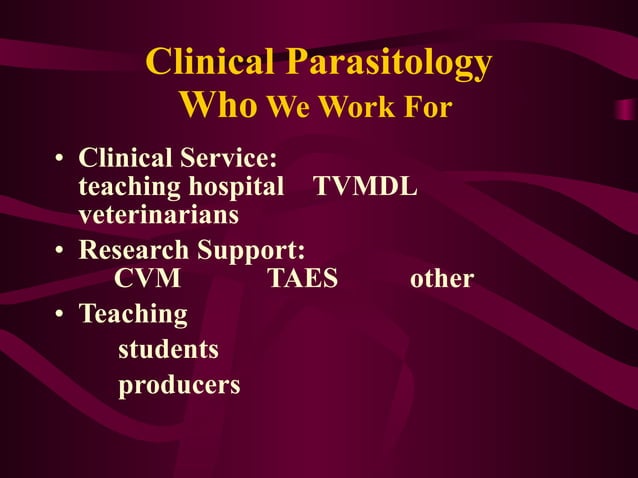 Clinical Parasitology
Who We Work For

• Clinical Service:
teaching hospital TVMDL
veterinarians
• Research Support:
CVM TAES other
• Teaching
students
producers